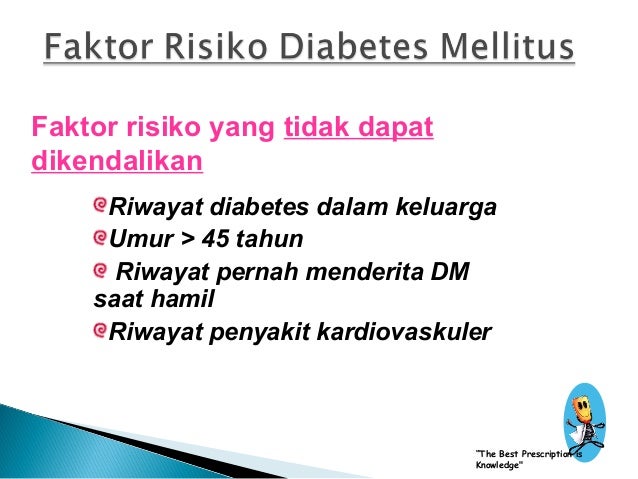 Faktor Risiko Diabetes Mellitus

Faktor risiko yang tidak dapat dikendalikan

Riwayat diabetes dalam keluarga
Umur > 45 tahun
Riwayat pernah menderita DM saat hamil
Riwayat penyakit kardiovaskuler

"The Best Prescription is Knowledge"